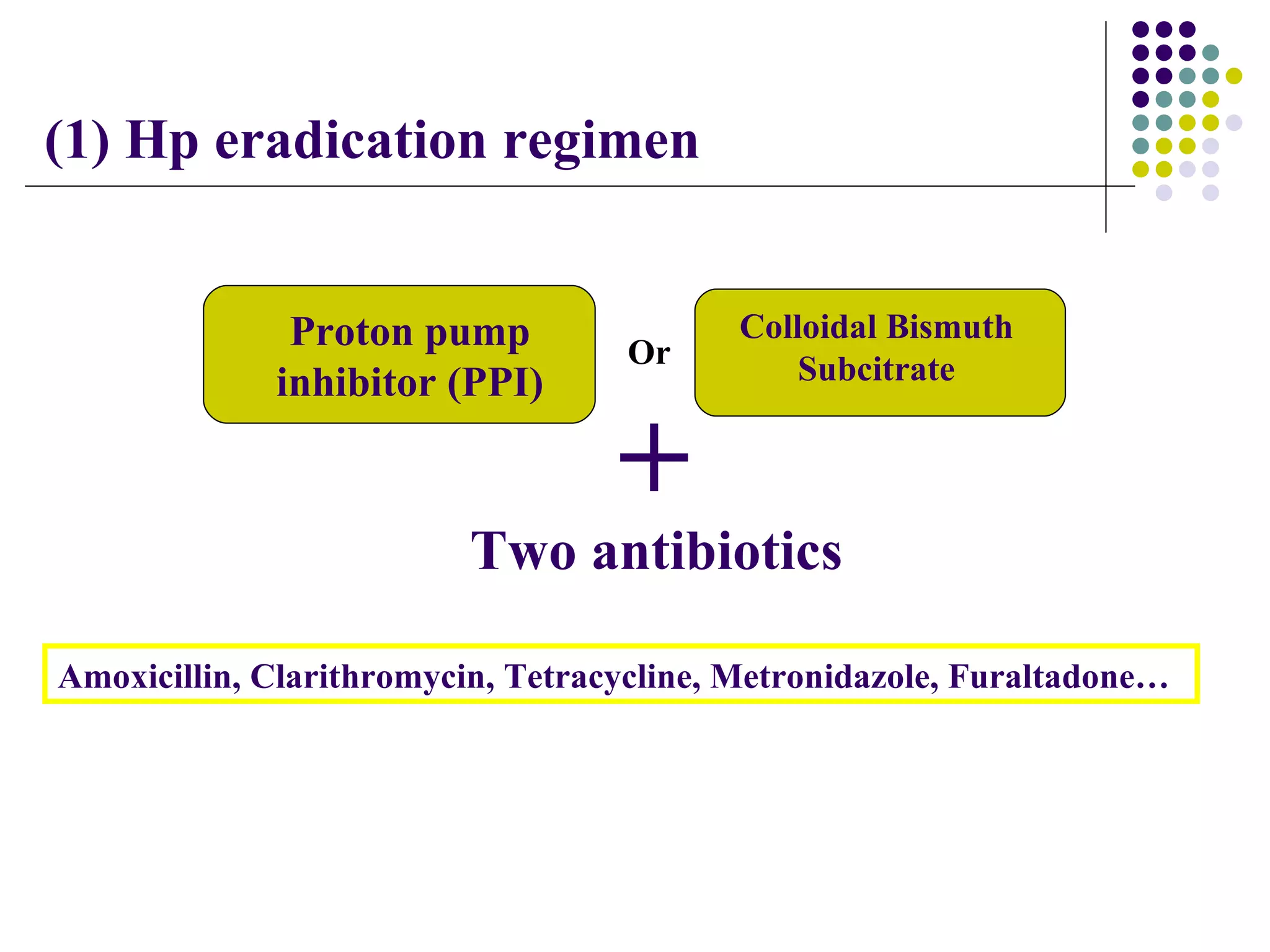 (1) Hp eradication regimen

Proton pump inhibitor (PPI)

Or

Colloidal Bismuth Subcitrate

+

Two antibiotics

Amoxicillin, Clarithromycin, Tetracycline, Metronidazole, Furaltadone…